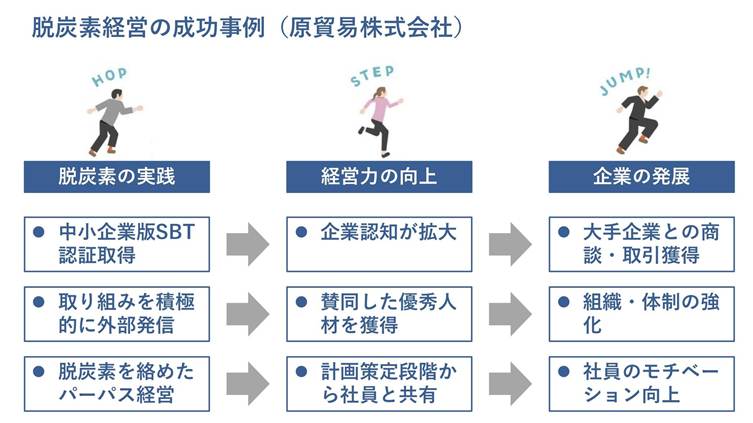 脱炭素経営の成功事例（原貿易株式会社）

HOP

脱炭素の実践

● 中小企業版SBT認証取得

● 取り組みを積極的に外部発信

● 脱炭素を絡めたパーパス経営

STEP

経営力の向上

● 企業認知が拡大

● 賛同した優秀人材を獲得

● 計画策定段階から社員と共有

JUMP!

企業の発展

● 大手企業との商談・取引獲得

● 組織・体制の強化

● 社員のモチベーション向上